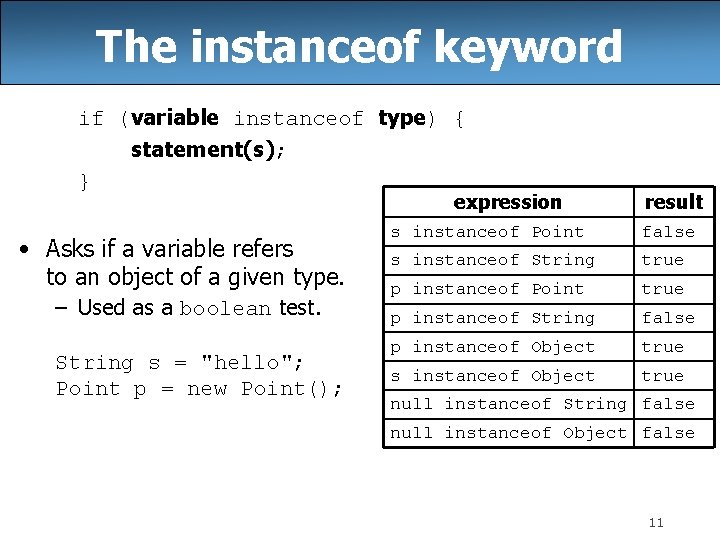 The instanceof keyword

if (variable instanceof type) {
    statement(s);
}

• Asks if a variable refers to an object of a given type.
  – Used as a boolean test.

String s = "hello";
Point p = new Point();

| expression | result |
|---|---|
| s instanceof Point | false |
| s instanceof String | true |
| p instanceof Point | true |
| p instanceof String | false |
| p instanceof Object | true |
| s instanceof Object | true |
| null instanceof String | false |
| null instanceof Object | false |

11